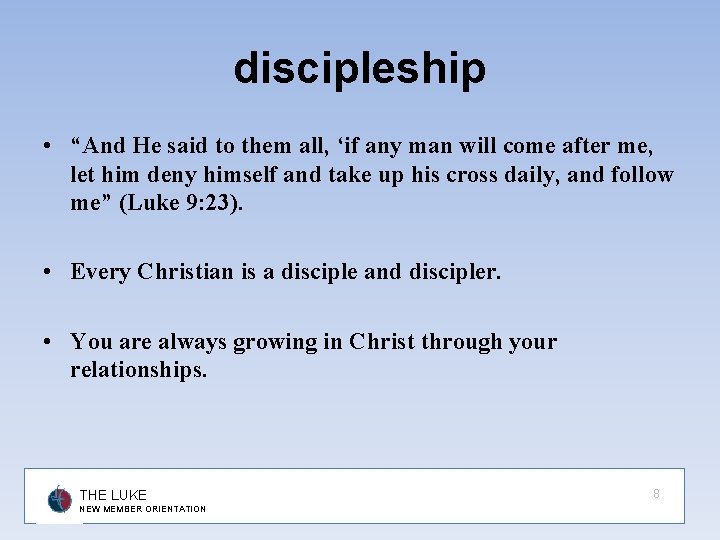 discipleship

• “And He said to them all, ‘if any man will come after me, let him deny himself and take up his cross daily, and follow me” (Luke 9:23).

• Every Christian is a disciple and discipler.

• You are always growing in Christ through your relationships.

THE LUKE
NEW MEMBER ORIENTATION

8